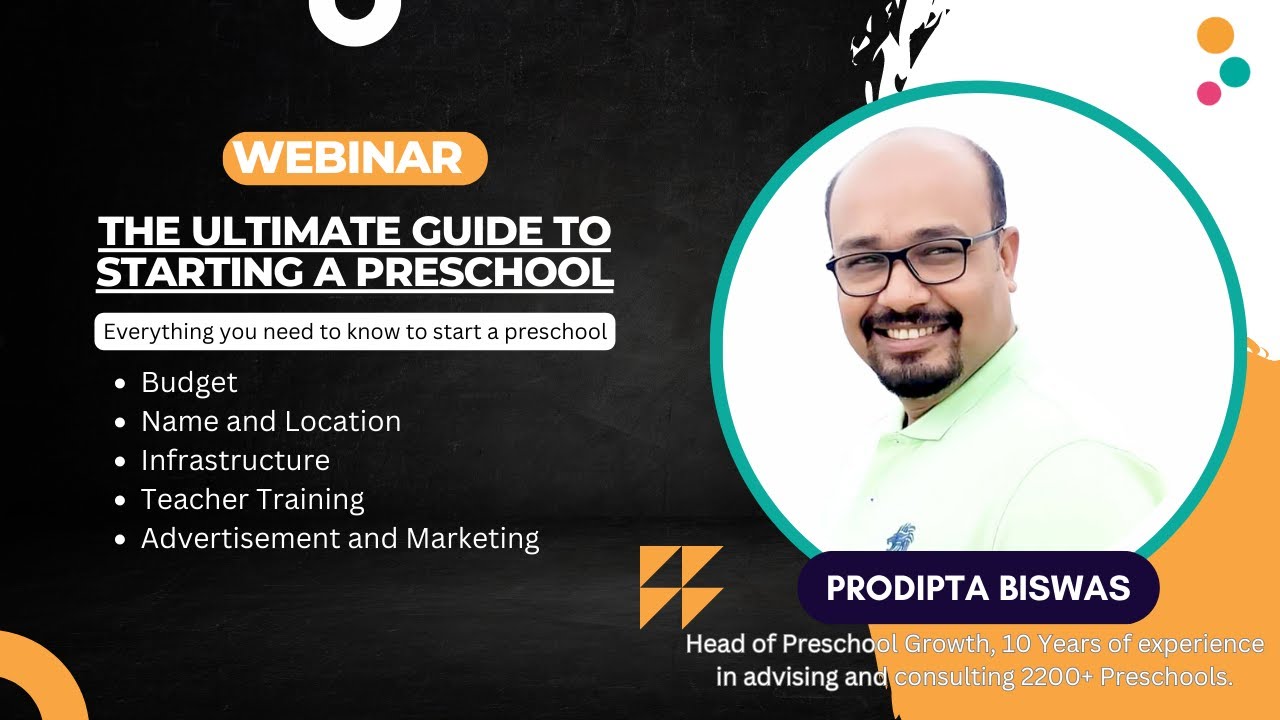 WEBINAR

THE ULTIMATE GUIDE TO STARTING A PRESCHOOL

Everything you need to know to start a preschool

- Budget
- Name and Location
- Infrastructure
- Teacher Training
- Advertisement and Marketing

PRODIPTA BISWAS

Head of Preschool Growth, 10 Years of experience in advising and consulting 2200+ Preschools.